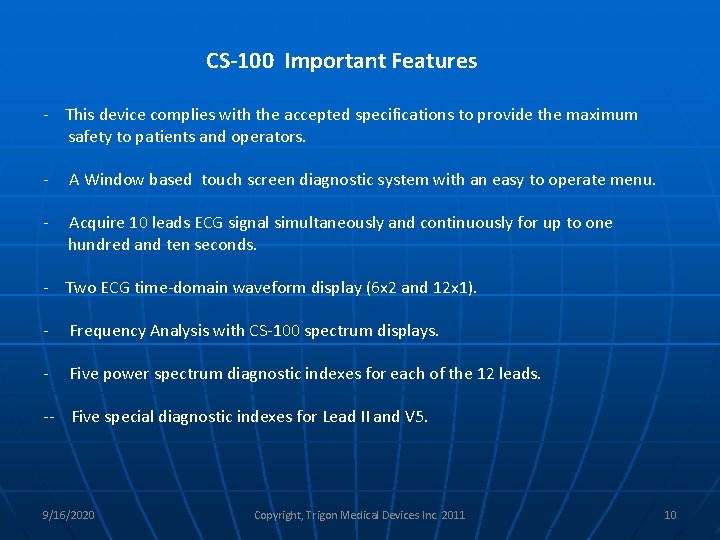 CS-100 Important Features

- This device complies with the accepted specifications to provide the maximum safety to patients and operators.

- A Window based touch screen diagnostic system with an easy to operate menu.

- Acquire 10 leads ECG signal simultaneously and continuously for up to one hundred and ten seconds.

- Two ECG time-domain waveform display (6x2 and 12x1).

- Frequency Analysis with CS-100 spectrum displays.

- Five power spectrum diagnostic indexes for each of the 12 leads.

-- Five special diagnostic indexes for Lead II and V5.

9/16/2020

Copyright, Trigon Medical Devices Inc. 2011

10